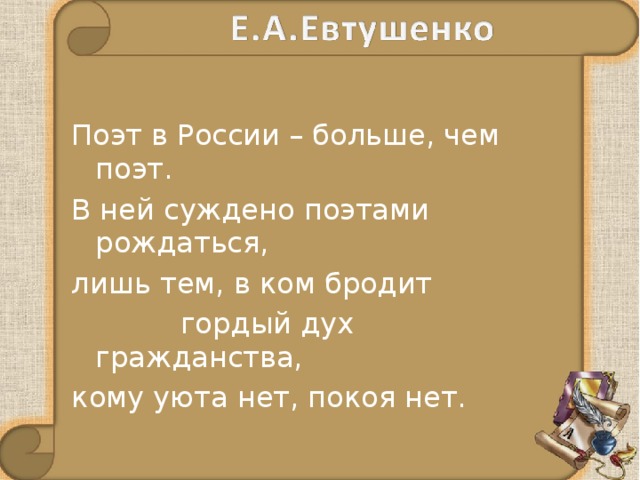 Е.А.Евтушенко

Поэт в России – больше, чем поэт.

В ней суждено поэтами рождаться,

лишь тем, в ком бродит

гордый дух гражданства,

кому уюта нет, покоя нет.

А